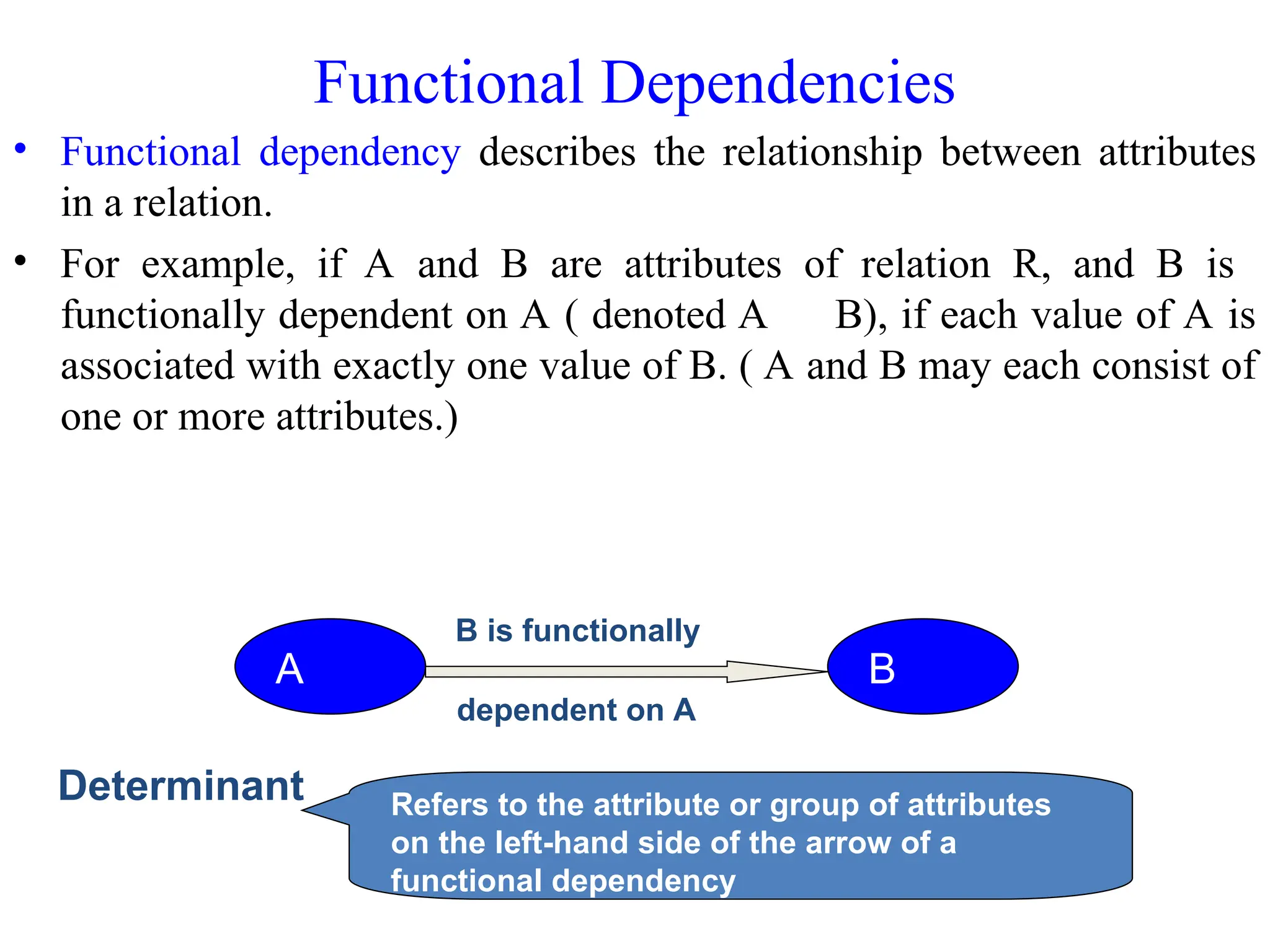 Functional Dependencies

• Functional dependency describes the relationship between attributes in a relation.

• For example, if A and B are attributes of relation R, and B is functionally dependent on A ( denoted A B), if each value of A is associated with exactly one value of B. ( A and B may each consist of one or more attributes.)

A

B is functionally

dependent on A

B

Determinant

Refers to the attribute or group of attributes on the left-hand side of the arrow of a functional dependency